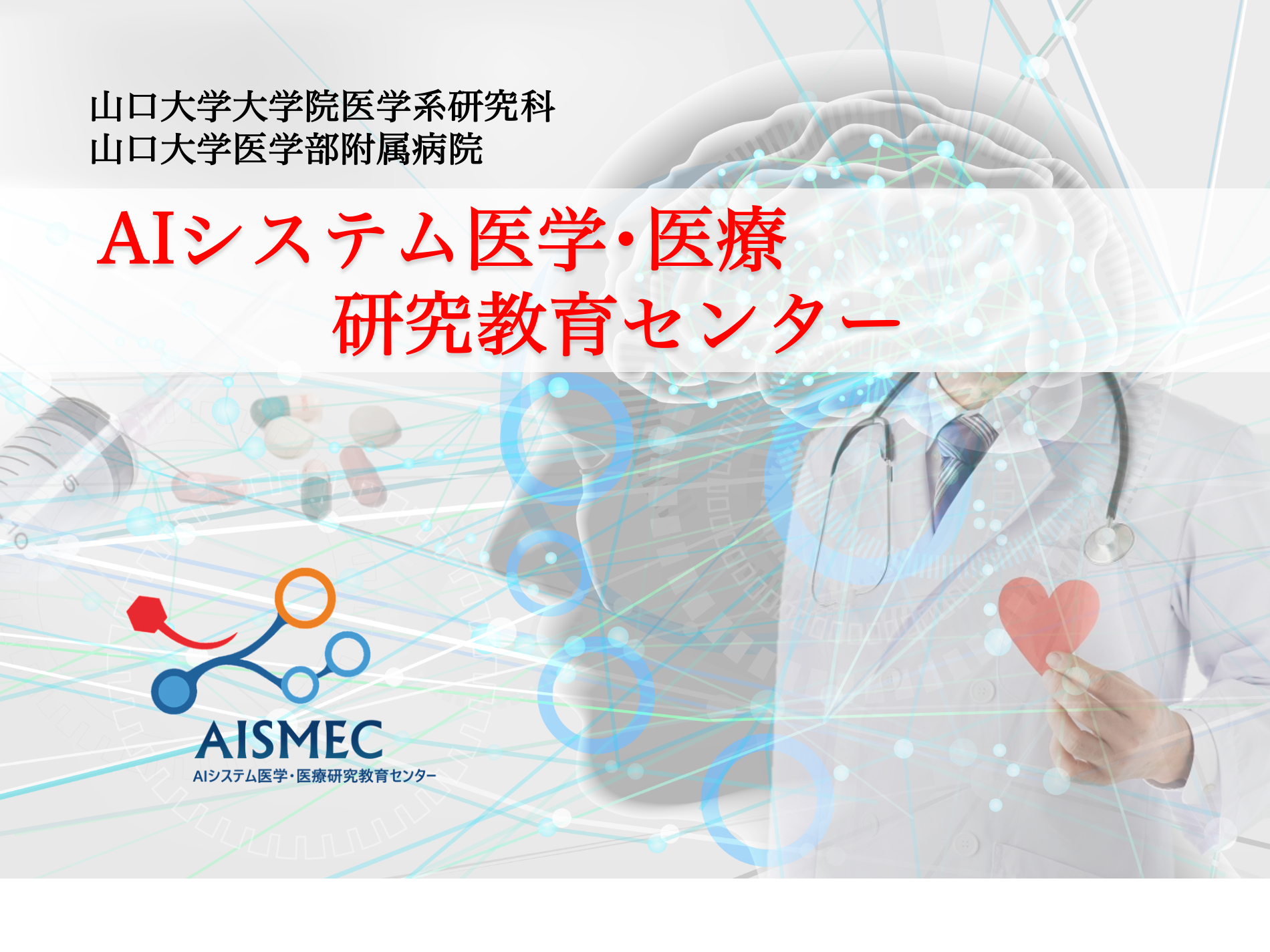 山口大学大学院医学系研究科
山口大学医学部附属病院

AIシステム医学･医療
研究教育センター

AISMEC
AIシステム医学・医療研究教育センター